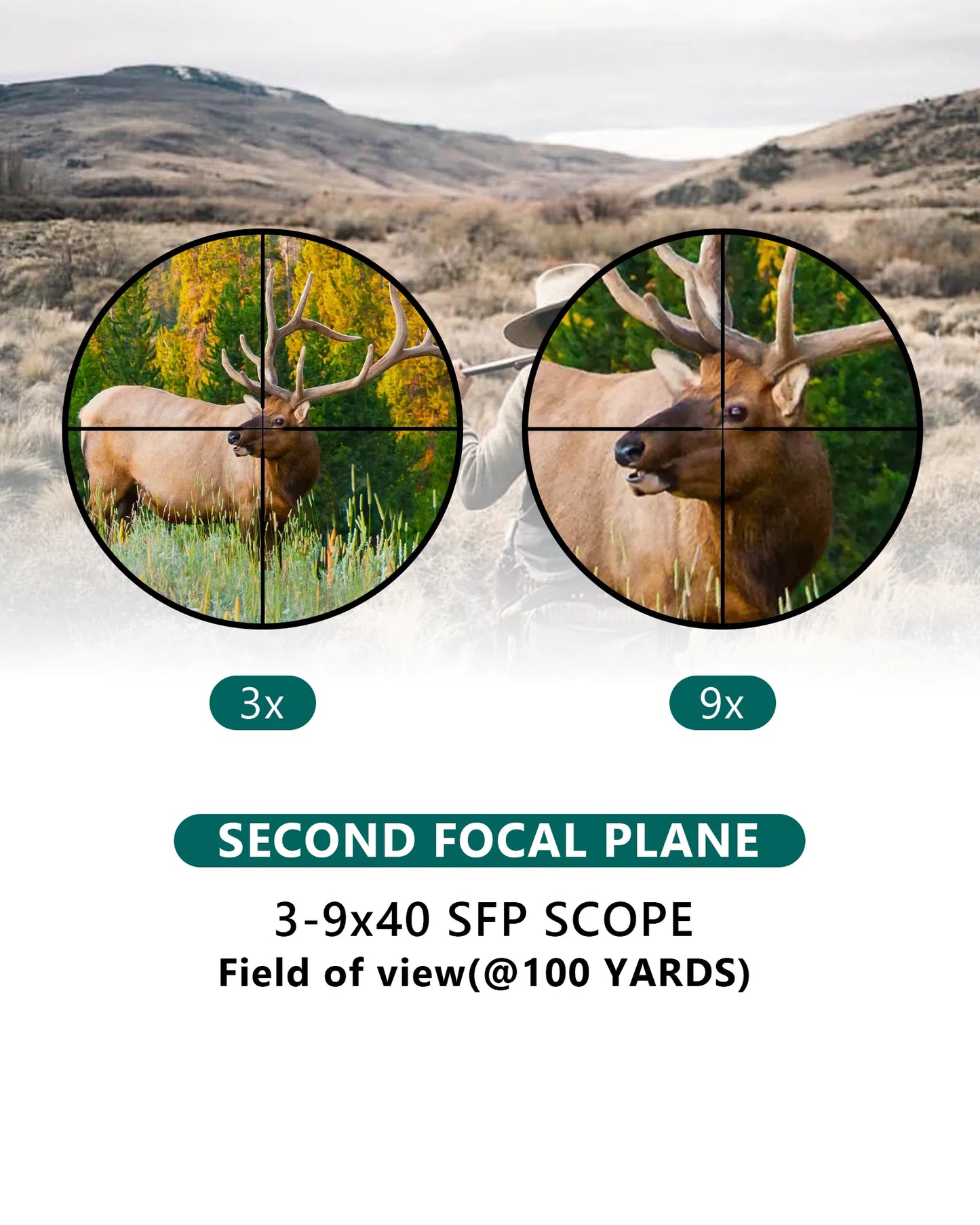 3x

9x

SECOND FOCAL PLANE

3-9x40 SFP SCOPE

Field of view(@100 YARDS)